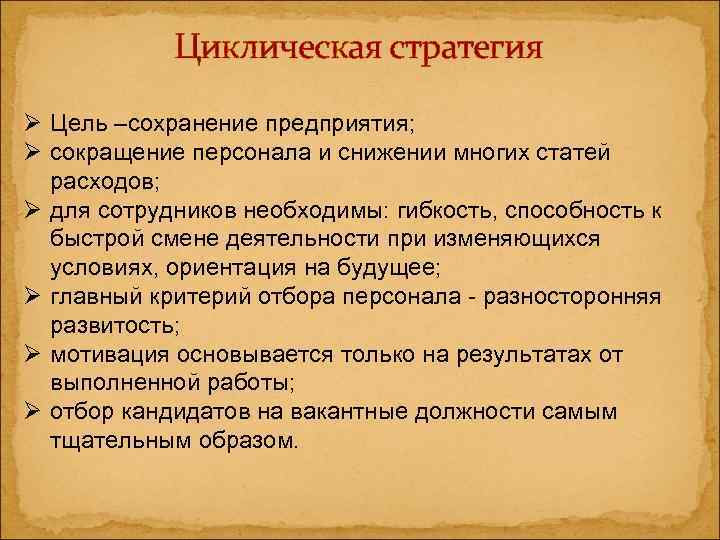 Циклическая стратегия

➢ Цель –сохранение предприятия;
➢ сокращение персонала и снижении многих статей расходов;
➢ для сотрудников необходимы: гибкость, способность к быстрой смене деятельности при изменяющихся условиях, ориентация на будущее;
➢ главный критерий отбора персонала - разносторонняя развитость;
➢ мотивация основывается только на результатах от выполненной работы;
➢ отбор кандидатов на вакантные должности самым тщательным образом.